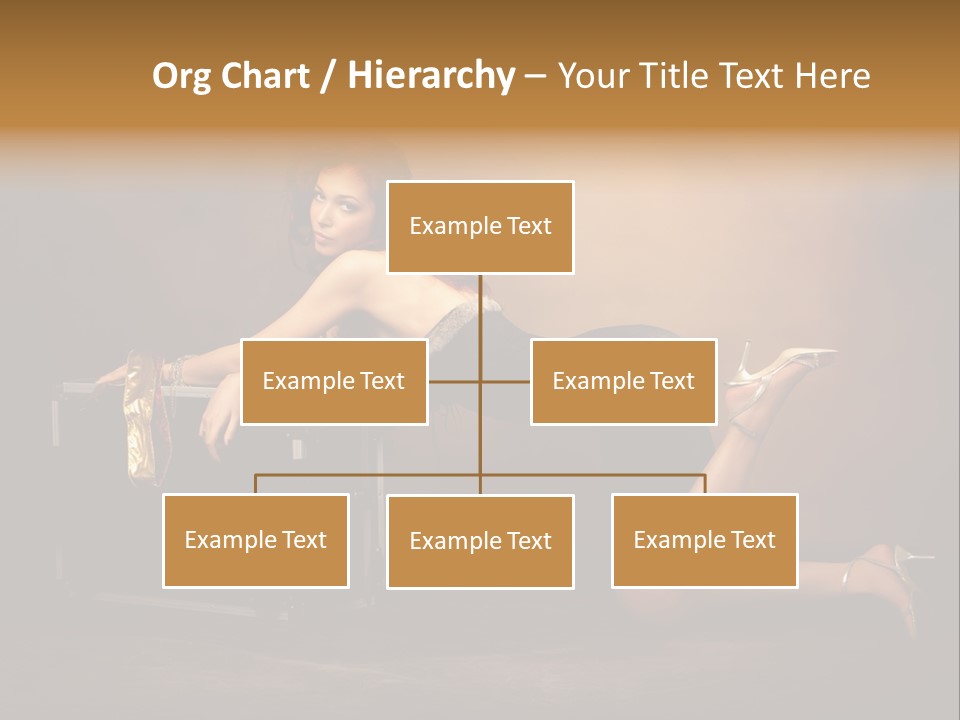 Org Chart / Hierarchy – Your Title Text Here

Example Text

Example Text

Example Text

Example Text

Example Text

Example Text